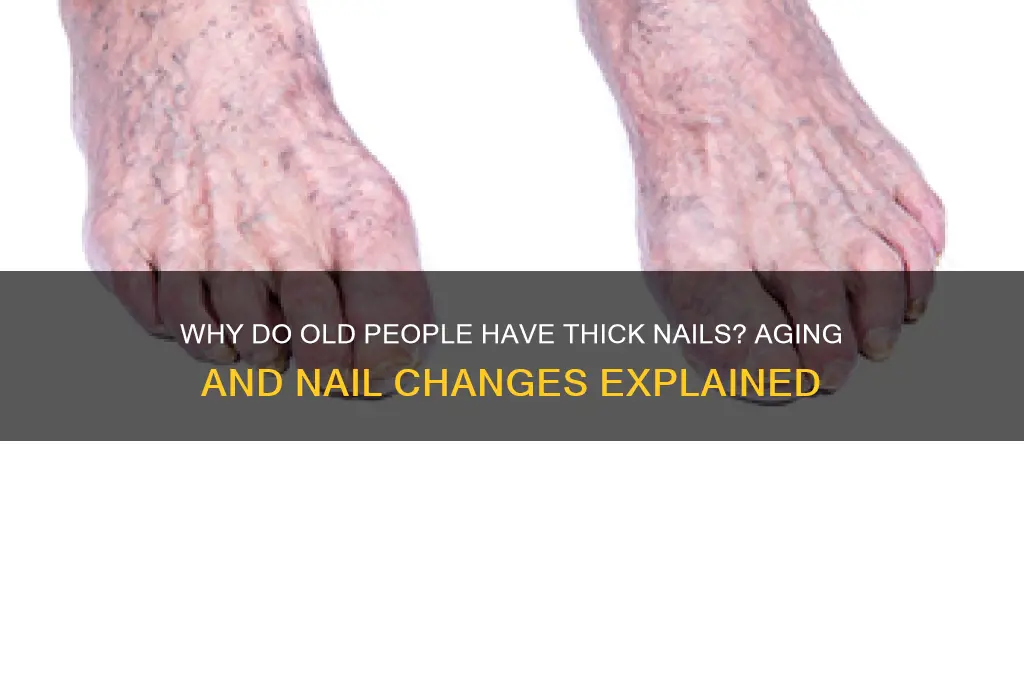 WHY DO OLD PEOPLE HAVE THICK NAILS? AGING AND NAIL CHANGES EXPLAINED